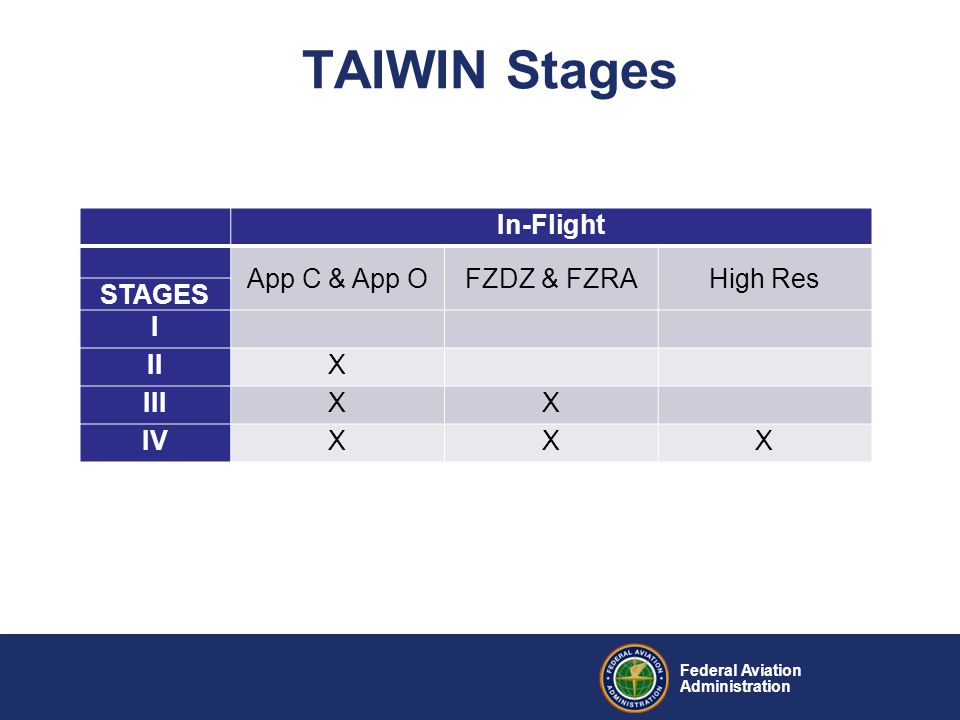 TAIWIN Stages

|  | In-Flight |  |  |
|---|---|---|---|
| STAGES | App C & App O | FZDZ & FZRA | High Res |
| I |  |  |  |
| II | X |  |  |
| III | X | X |  |
| IV | X | X | X |

FEDERAL AVIATION ADMINISTRATION

Federal Aviation Administration